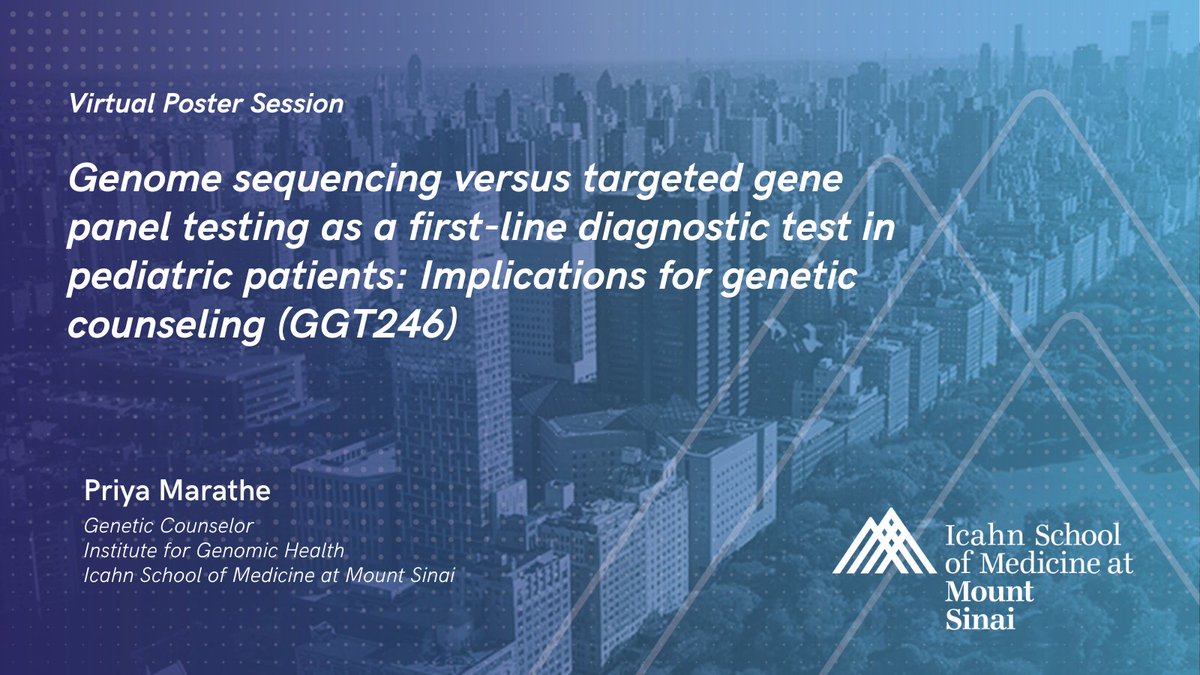 Virtual Poster Session

Genome sequencing versus targeted gene panel testing as a first-line diagnostic test in pediatric patients: Implications for genetic counseling (GGT246)

Priya Marathe

Genetic Counselor
Institute for Genomic Health
Icahn School of Medicine at Mount Sinai

Icahn School of Medicine at Mount Sinai